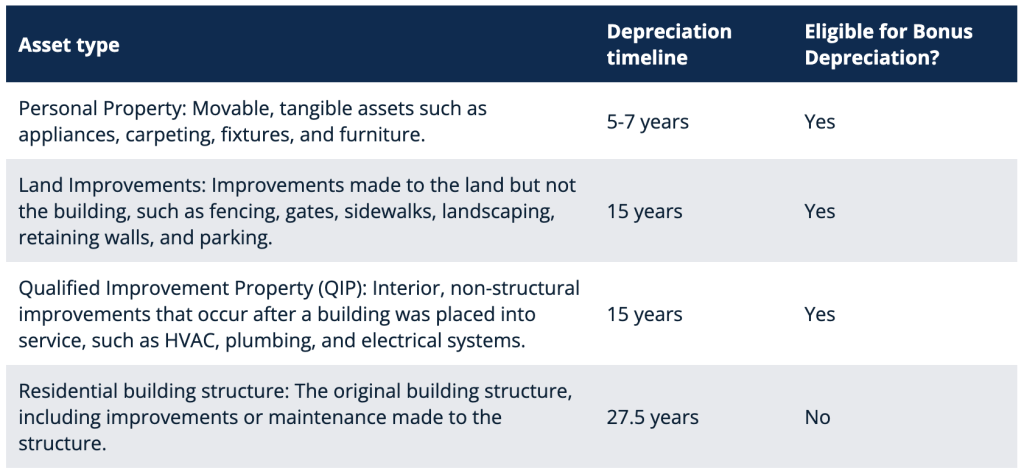 | Asset type | Depreciation timeline | Eligible for Bonus Depreciation? |
|---|---|---|
| Personal Property: Movable, tangible assets such as appliances, carpeting, fixtures, and furniture. | 5-7 years | Yes |
| Land Improvements: Improvements made to the land but not the building, such as fencing, gates, sidewalks, landscaping, retaining walls, and parking. | 15 years | Yes |
| Qualified Improvement Property (QIP): Interior, non-structural improvements that occur after a building was placed into service, such as HVAC, plumbing, and electrical systems. | 15 years | Yes |
| Residential building structure: The original building structure, including improvements or maintenance made to the structure. | 27.5 years | No |